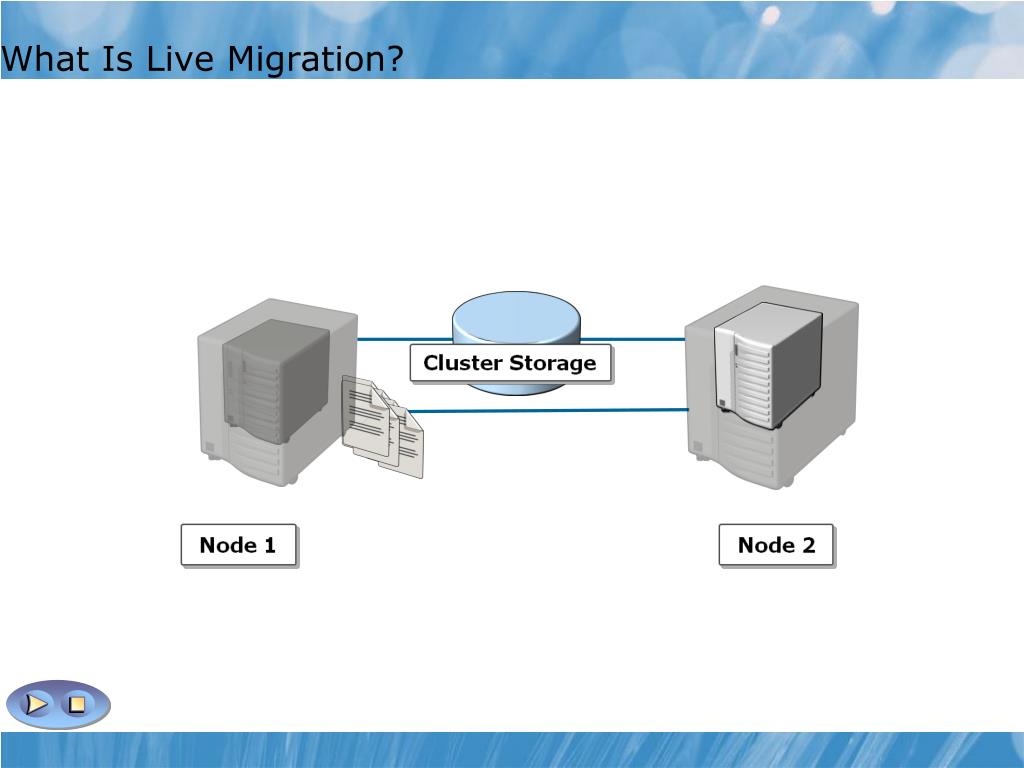 What Is Live Migration?

Cluster Storage

Node 1

Node 2